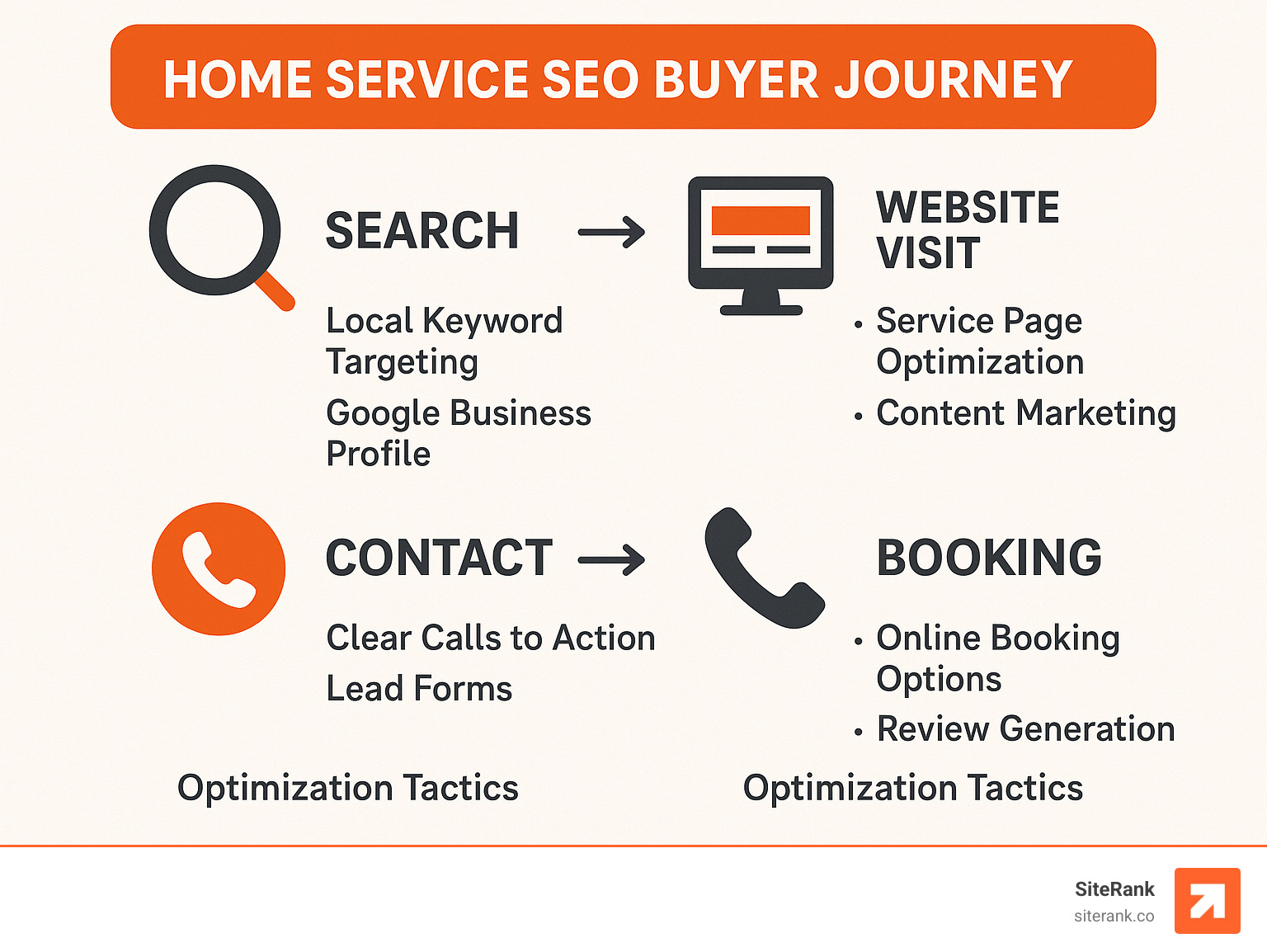 HOME SERVICE SEO BUYER JOURNEY

SEARCH →

Local Keyword Targeting

Google Business Profile

WEBSITE VISIT

• Service Page Optimization

• Content Marketing

CONTACT →

Clear Calls to Action

Lead Forms

BOOKING

• Online Booking Options

• Review Generation

Optimization Tactics

Optimization Tactics

SiteRank
siterank.co